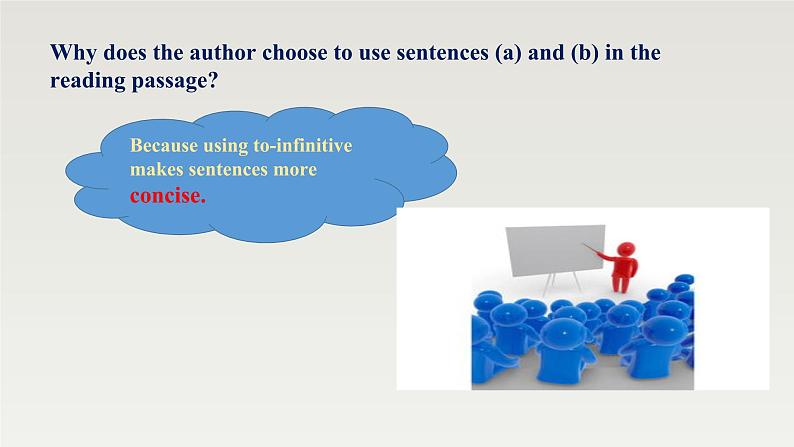 Why does the author choose to use sentences (a) and (b) in the reading passage?

Because using to-infinitive makes sentences more concise.